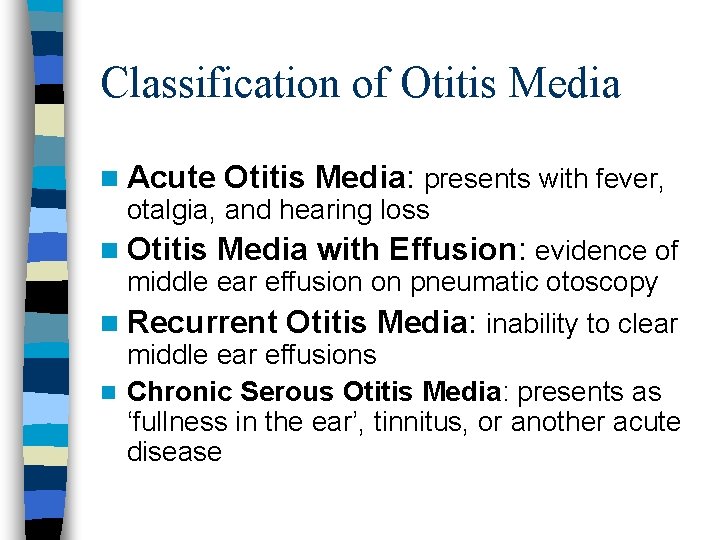 Classification of Otitis Media

Acute Otitis Media: presents with fever, otalgia, and hearing loss

Otitis Media with Effusion: evidence of middle ear effusion on pneumatic otoscopy

Recurrent Otitis Media: inability to clear middle ear effusions

Chronic Serous Otitis Media: presents as ‘fullness in the ear’, tinnitus, or another acute disease